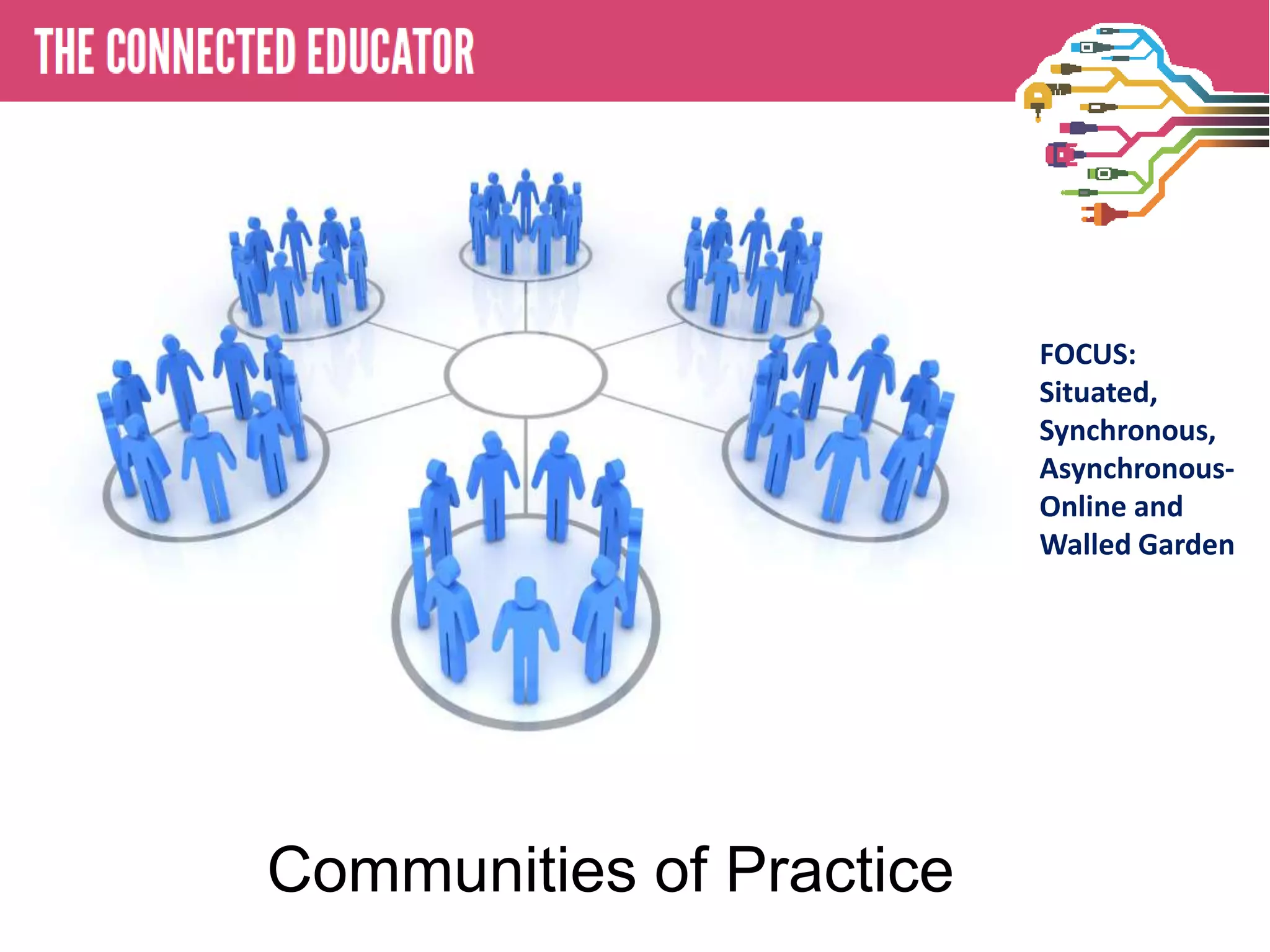 THE CONNECTED EDUCATOR

FOCUS:
Situated,
Synchronous,
Asynchronous-
Online and
Walled Garden

Communities of Practice